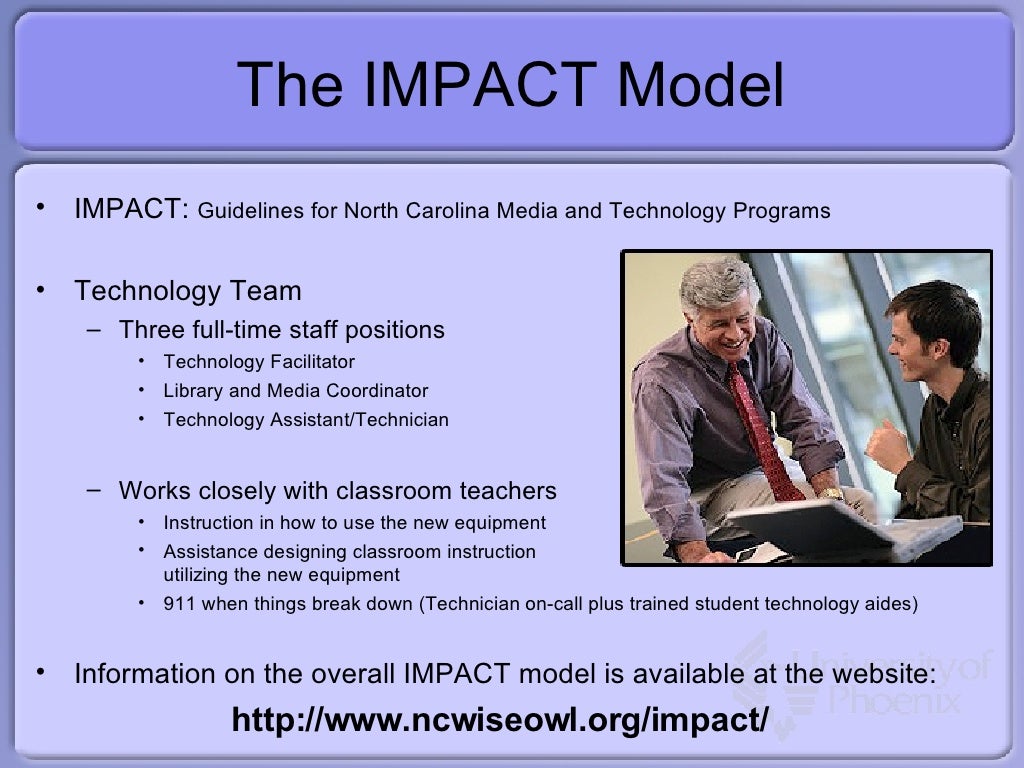 The IMPACT Model

• IMPACT: Guidelines for North Carolina Media and Technology Programs

• Technology Team
– Three full-time staff positions
• Technology Facilitator
• Library and Media Coordinator
• Technology Assistant/Technician

– Works closely with classroom teachers
• Instruction in how to use the new equipment
• Assistance designing classroom instruction utilizing the new equipment
• 911 when things break down (Technician on-call plus trained student technology aides)

• Information on the overall IMPACT model is available at the website:
http://www.ncwiseowl.org/impact/

University of Phoenix